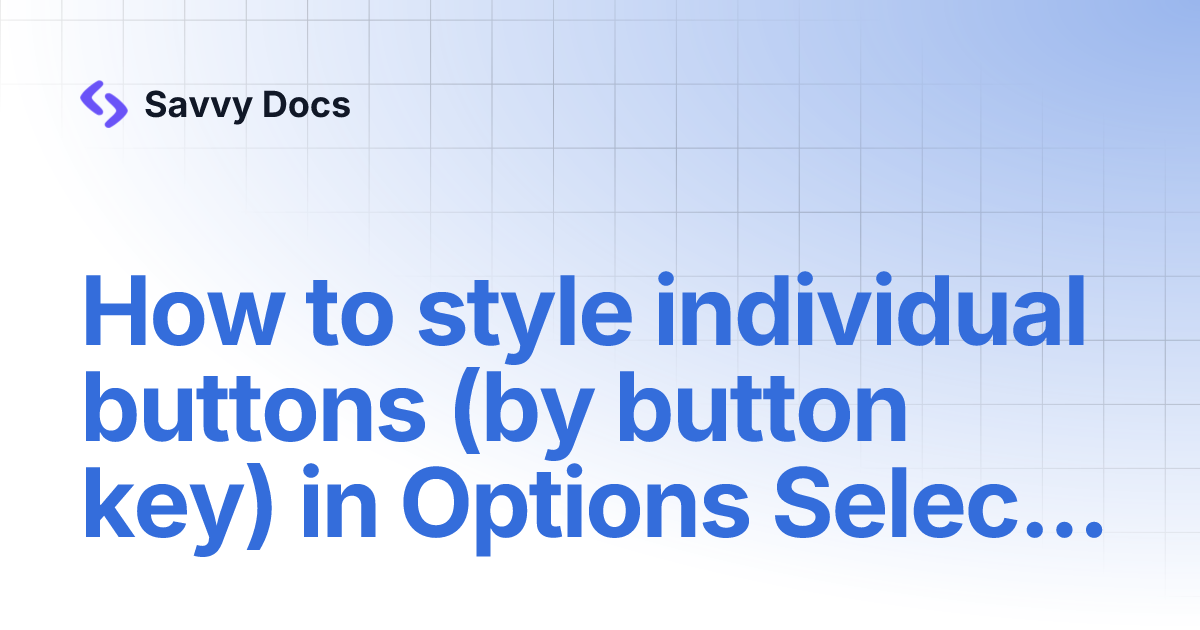 Savvy Docs

How to style individual buttons (by button key) in Options Selec...